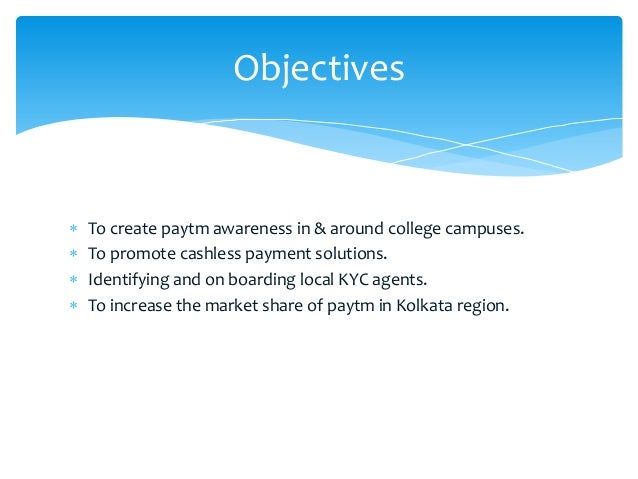 Objectives

* To create paytm awareness in & around college campuses.
* To promote cashless payment solutions.
* Identifying and on boarding local KYC agents.
* To increase the market share of paytm in Kolkata region.